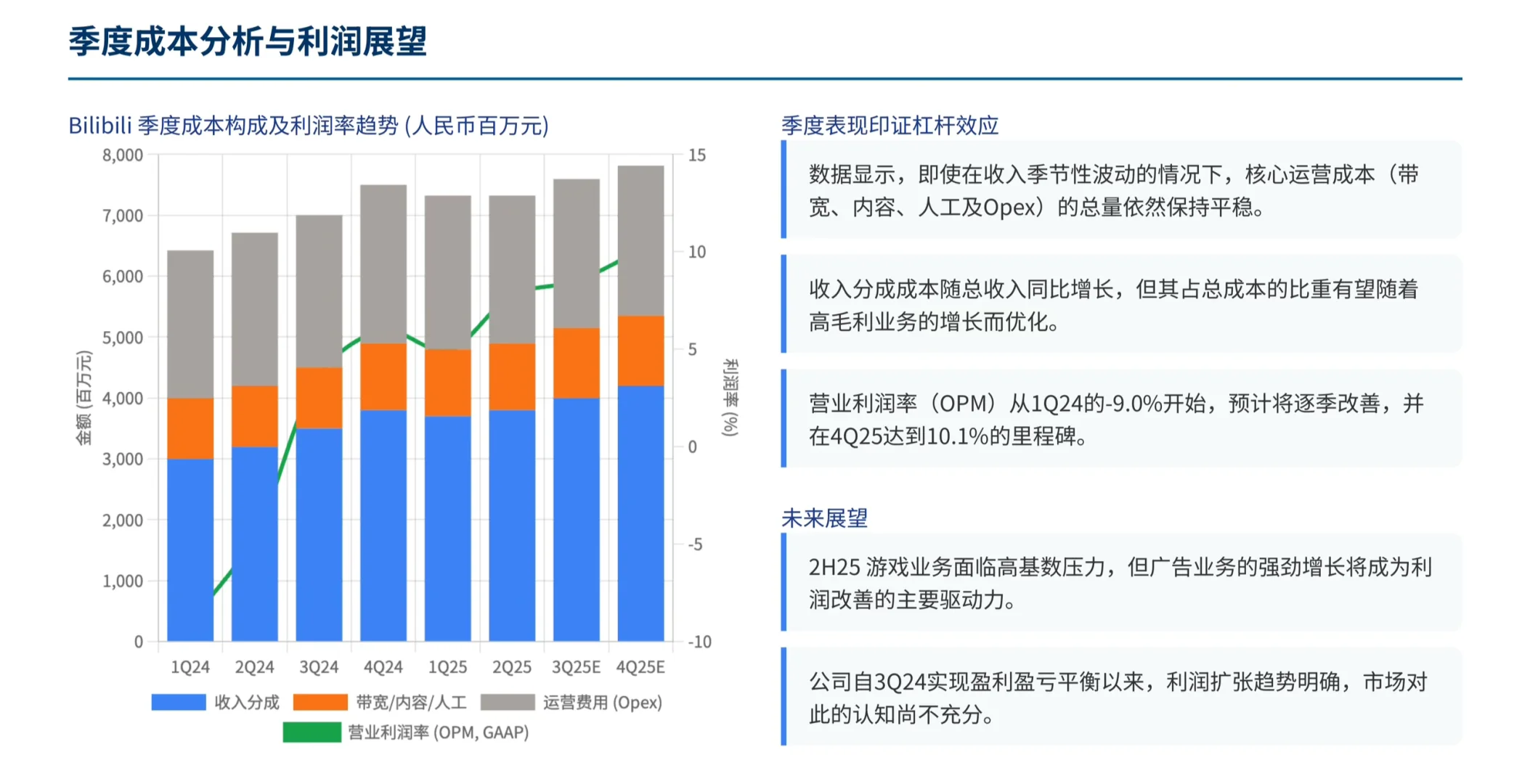 季度成本分析与利润展望

Bilibili 季度成本构成及利润率趋势 (人民币百万元)

8,000
7,000
6,000
5,000
4,000
3,000
2,000
1,000
0

金额 (百万元)

15
10
5
0
-5
-10

利润率 (%)

1Q24 2Q24 3Q24 4Q24 1Q25 2Q25 3Q25E 4Q25E

收入分成 带宽/内容/人工 运营费用 (Opex)
营业利润率 (OPM, GAAP)

季度表现印证杠杆效应

数据显示，即使在收入季节性波动的情况下，核心运营成本（带宽、内容、人工及Opex）的总量依然保持平稳。

收入分成成本随总收入同比增长，但其占总成本的比重有望随着高毛利业务的增长而优化。

营业利润率（OPM）从1Q24的-9.0%开始，预计将逐季改善，并在4Q25达到10.1%的里程碑。

未来展望

2H25 游戏业务面临高基数压力，但广告业务的强劲增长将成为利润改善的主要驱动力。

公司自3Q24实现盈利盈亏平衡以来，利润扩张趋势明确，市场对此的认知尚不充分。